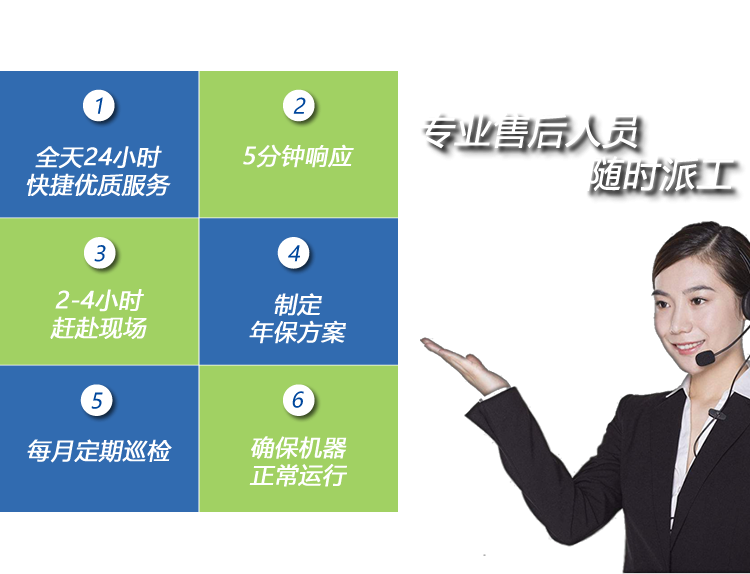 1
全天24小时
快捷优质服务

2
5分钟响应

3
2-4小时
赶赴现场

4
制定
年保方案

5
每月定期巡检

6
确保机器
正常运行

专业售后人员
随时派工